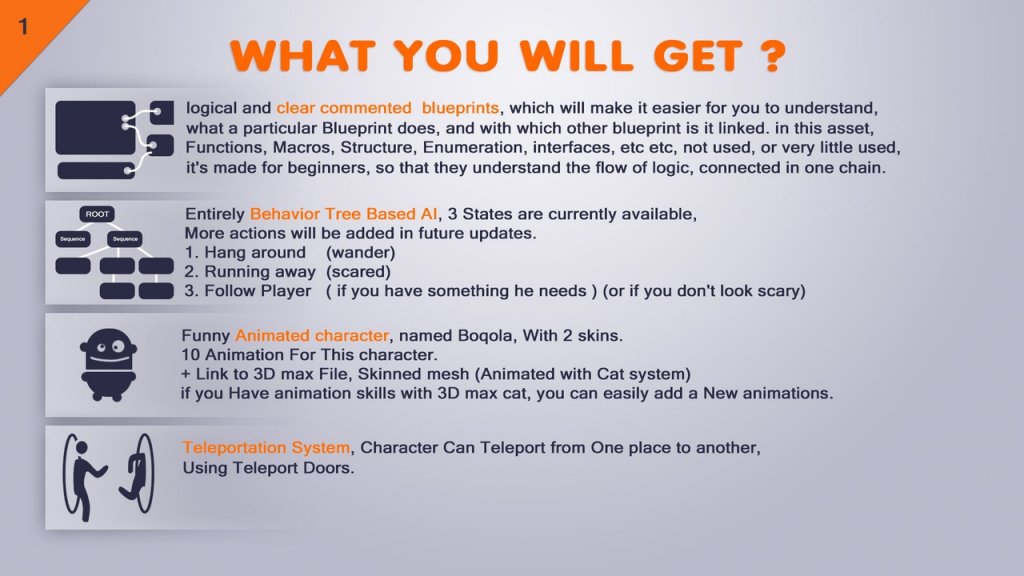 1

WHAT YOU WILL GET ?

logical and clear commented blueprints, which will make it easier for you to understand, what a particular Blueprint does, and with which other blueprint is it linked. in this asset, Functions, Macros, Structure, Enumeration, interfaces, etc etc, not used, or very little used, it's made for beginners, so that they understand the flow of logic, connected in one chain.

ROOT
Sequence
Sequence

Entirely Behavior Tree Based AI, 3 States are currently available,
More actions will be added in future updates.
1. Hang around (wander)
2. Running away (scared)
3. Follow Player ( if you have something he needs ) (or if you don't look scary)

Funny Animated character, named Boqola, With 2 skins.
10 Animation For This character.
+ Link to 3D max File, Skinned mesh (Animated with Cat system)
if you Have animation skills with 3D max cat, you can easily add a New animations.

Teleportation System, Character Can Teleport from One place to another,
Using Teleport Doors.